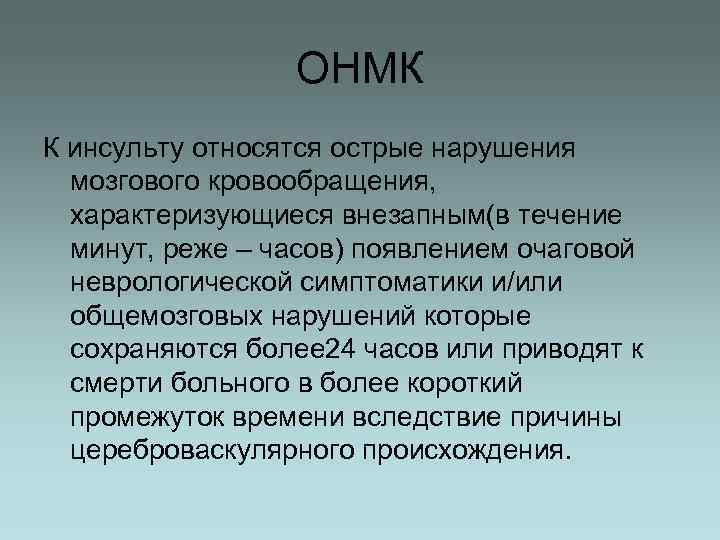 ОНМК

К инсульту относятся острые нарушения мозгового кровообращения, характеризующиеся внезапным(в течение минут, реже – часов) появлением очаговой неврологической симптоматики и/или общемозговых нарушений которые сохраняются более24 часов или приводят к смерти больного в более короткий промежуток времени вследствие причины цереброваскулярного происхождения.